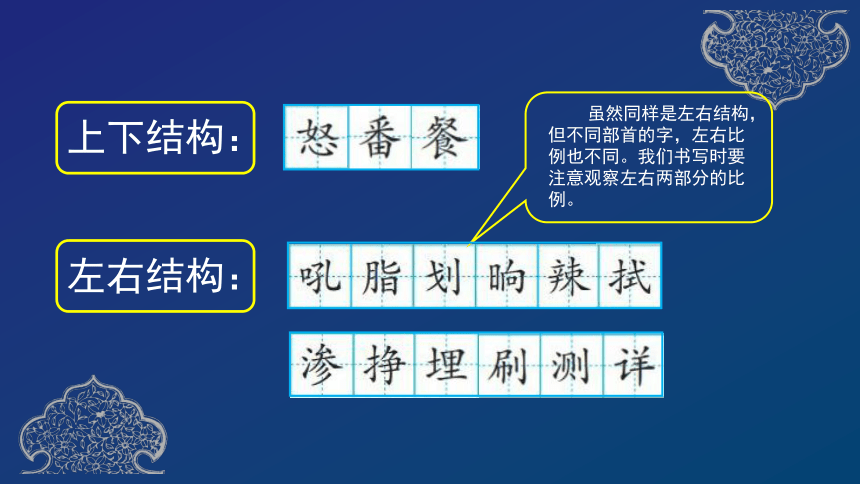 上下结构：

怒 番 餐

虽然同样是左右结构，但不同部首的字，左右比例也不同。我们书写时要注意观察左右两部分的比例。

左右结构：

吼 脂 划 晌 辣 拭

渗 挣 埋 刷 测 详